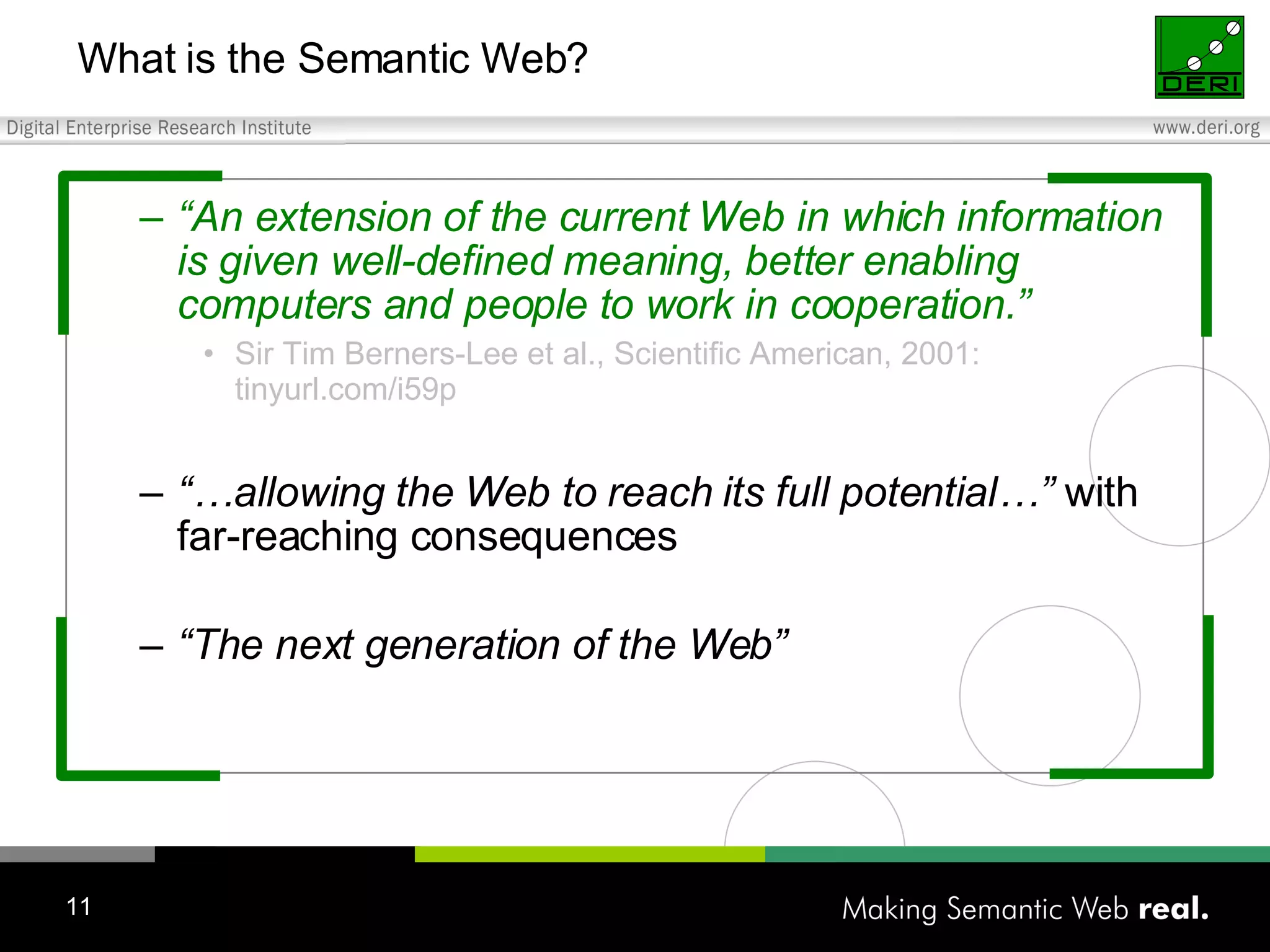 What is the Semantic Web?

DERI

Digital Enterprise Research Institute

www.deri.org

– “An extension of the current Web in which information is given well-defined meaning, better enabling computers and people to work in cooperation.”

• Sir Tim Berners-Lee et al., Scientific American, 2001: tinyurl.com/i59p

– “…allowing the Web to reach its full potential…” with far-reaching consequences

– “The next generation of the Web”

11

Making Semantic Web real.